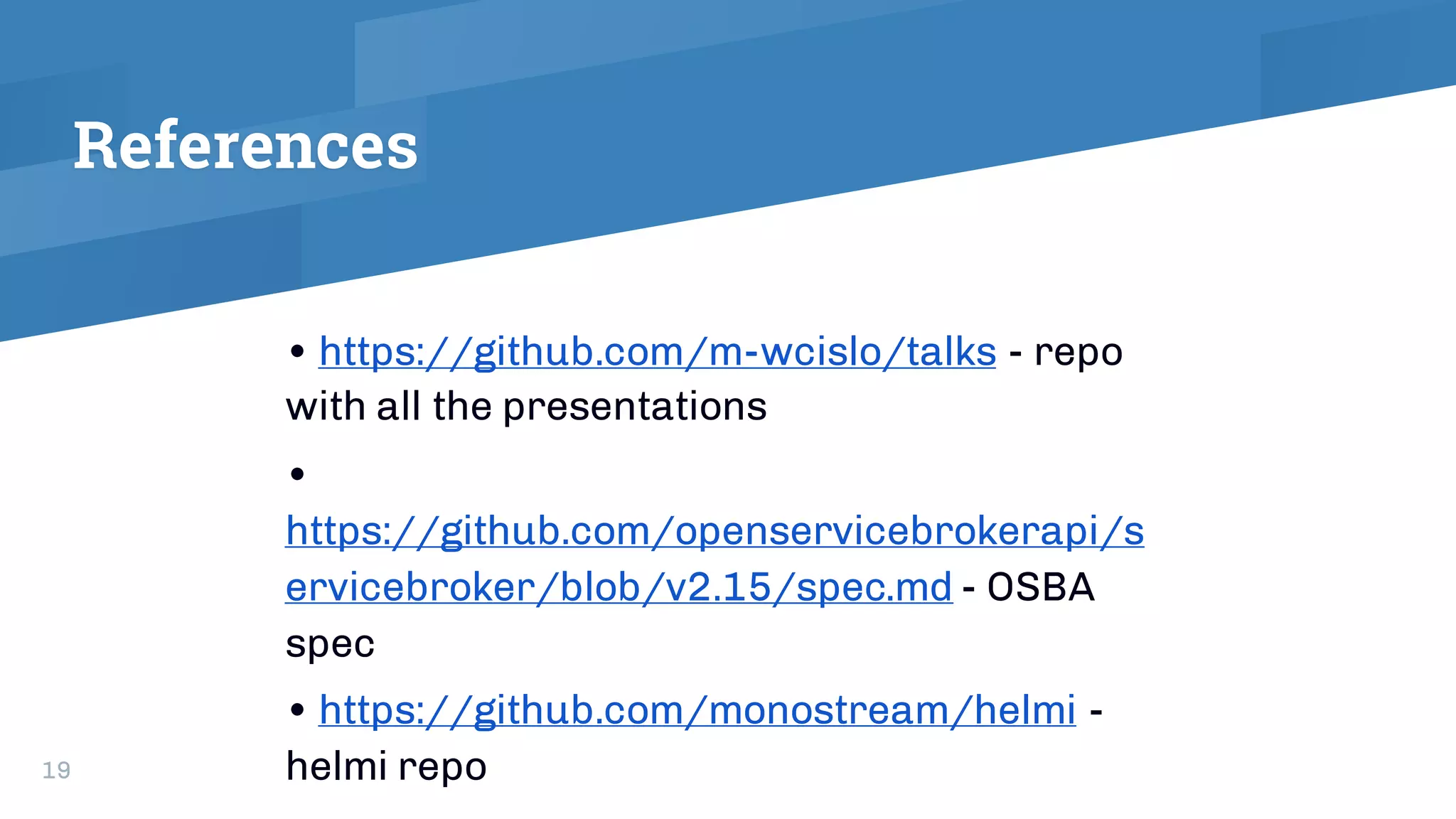 References

• https://github.com/m-wcislo/talks - repo with all the presentations

• https://github.com/openservicebrokerapi/servicebroker/blob/v2.15/spec.md - OSBA spec

• https://github.com/monostream/helmi - helmi repo

19